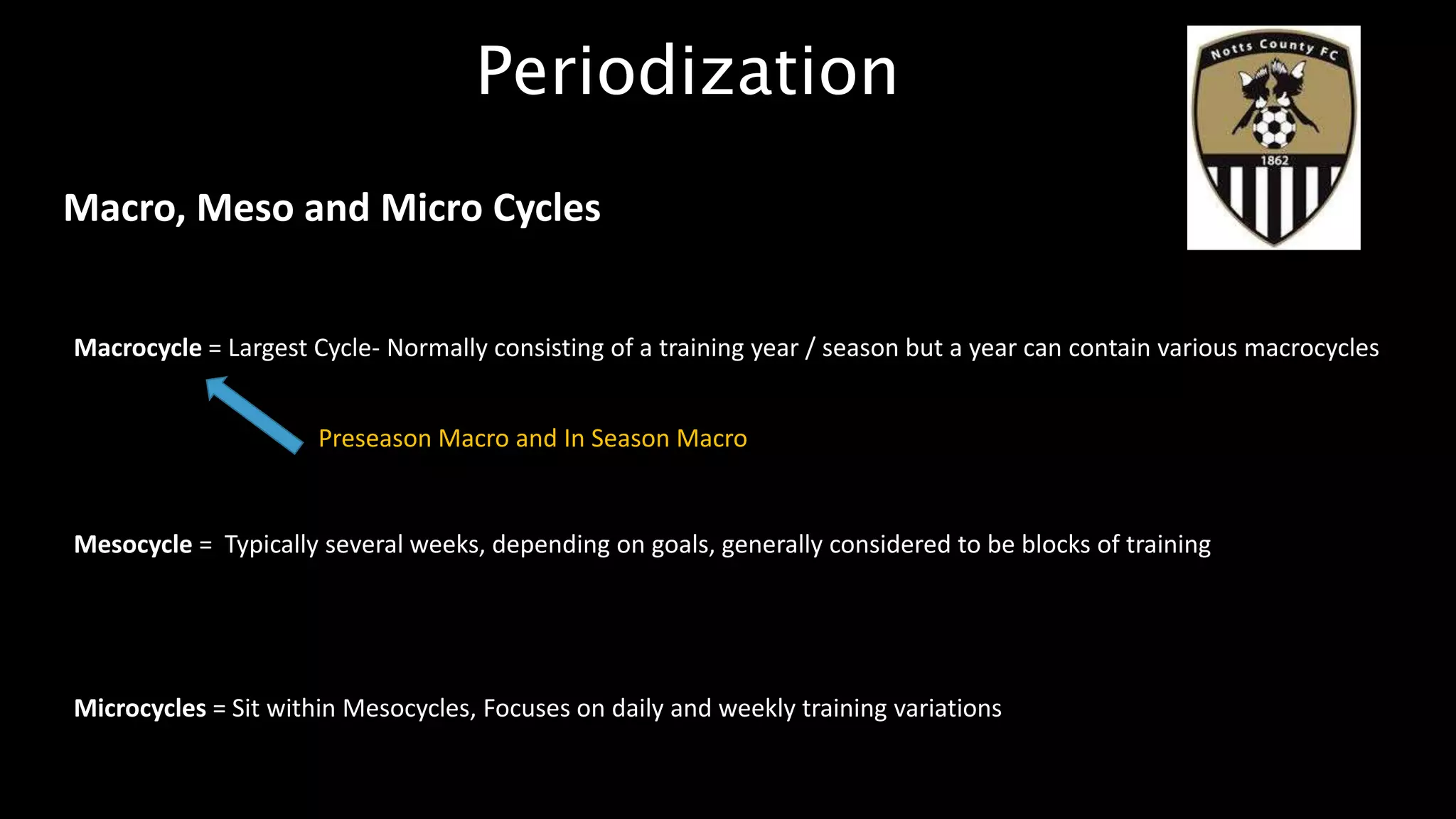 Periodization

Notts County FC

1862

Macro, Meso and Micro Cycles

Macrocycle = Largest Cycle- Normally consisting of a training year / season but a year can contain various macrocycles

Preseason Macro and In Season Macro

Mesocycle = Typically several weeks, depending on goals, generally considered to be blocks of training

Microcycles = Sit within Mesocycles, Focuses on daily and weekly training variations